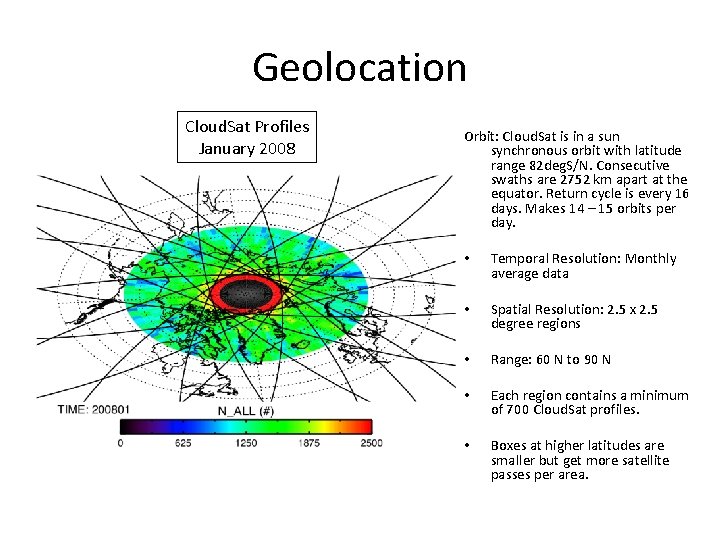 Geolocation

CloudSat Profiles
January 2008

TIME: 200801

N_ALL (#)

0 625 1250 1875 2500

Orbit: CloudSat is in a sun synchronous orbit with latitude range 82degS/N. Consecutive swaths are 2752 km apart at the equator. Return cycle is every 16 days. Makes 14 – 15 orbits per day.

• Temporal Resolution: Monthly average data

• Spatial Resolution: 2.5 x 2.5 degree regions

• Range: 60 N to 90 N

• Each region contains a minimum of 700 CloudSat profiles.

• Boxes at higher latitudes are smaller but get more satellite passes per area.